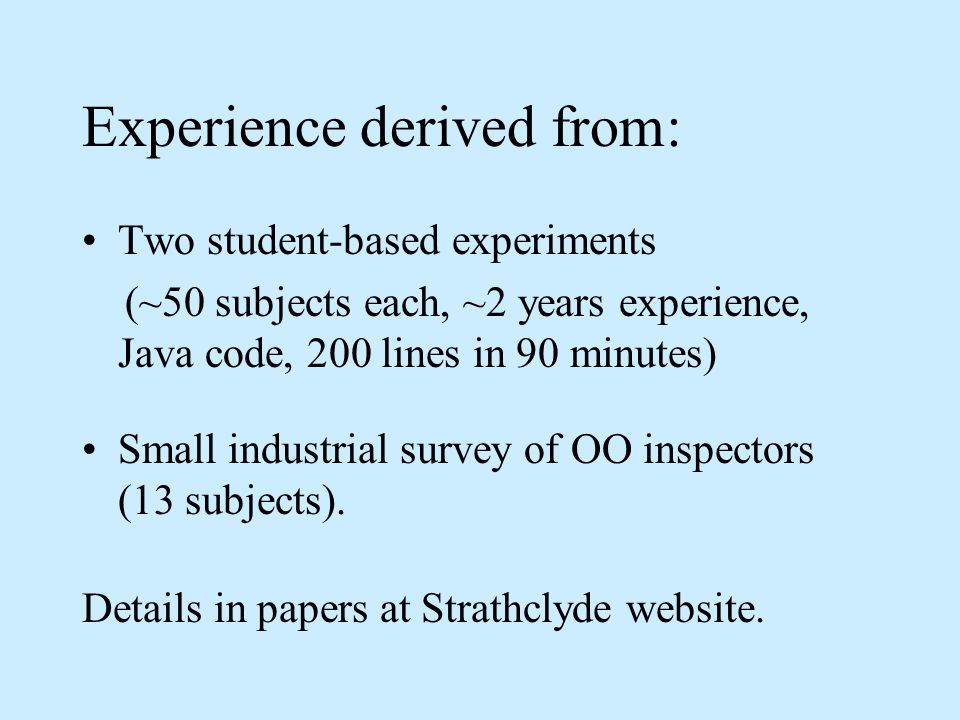 Experience derived from:

• Two student-based experiments
(~50 subjects each, ~2 years experience, Java code, 200 lines in 90 minutes)

• Small industrial survey of OO inspectors (13 subjects).

Details in papers at Strathclyde website.